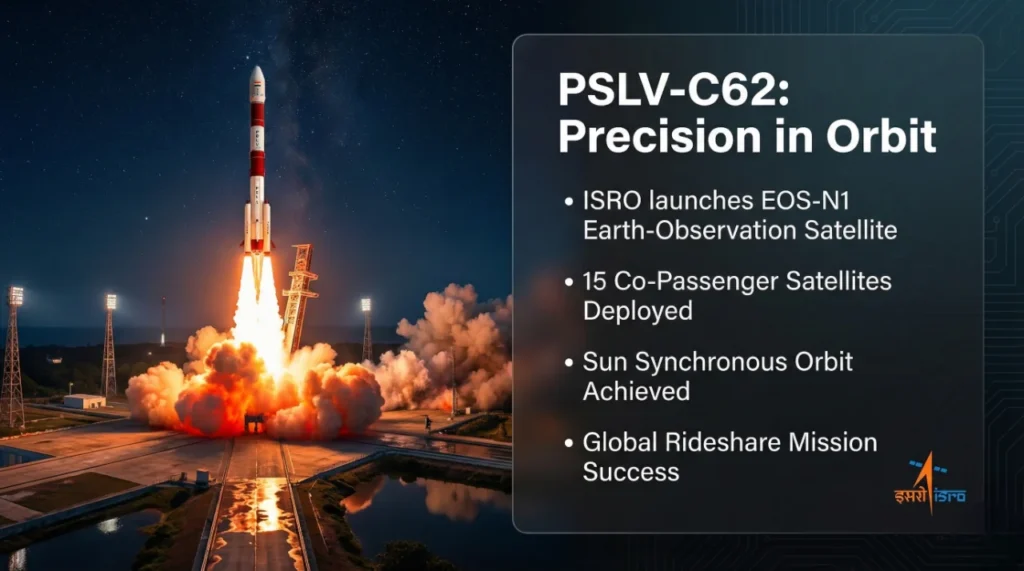 PSLV-C62: Precision in Orbit

• ISRO launches EOS-N1 Earth-Observation Satellite

• 15 Co-Passenger Satellites Deployed

• Sun Synchronous Orbit Achieved

• Global Rideshare Mission Success

इसरो ISRO